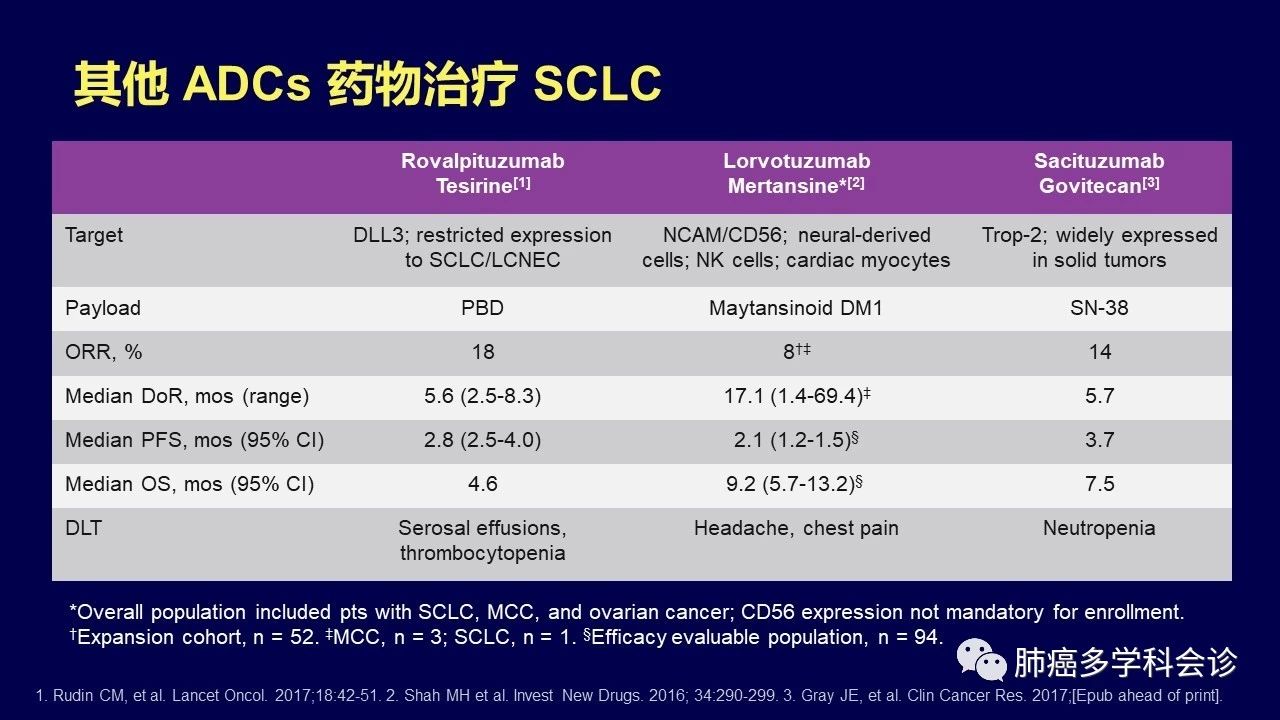 其他 ADCs 药物治疗 SCLC

| | Rovalpituzumab Tesirine$^{[1]}$ | Lorvotuzumab Mertansine*$^{[2]}$ | Sacituzumab Govitecan$^{[3]}$ |
|---|---|---|---|
| Target | DLL3; restricted expression to SCLC/LCNEC | NCAM/CD56; neural-derived cells; NK cells; cardiac myocytes | Trop-2; widely expressed in solid tumors |
| Payload | PBD | Maytansinoid DM1 | SN-38 |
| ORR, % | 18 | 8$^{†‡}$ | 14 |
| Median DoR, mos (range) | 5.6 (2.5-8.3) | 17.1 (1.4-69.4)$^{‡}$ | 5.7 |
| Median PFS, mos (95% CI) | 2.8 (2.5-4.0) | 2.1 (1.2-1.5)$^{§}$ | 3.7 |
| Median OS, mos (95% CI) | 4.6 | 9.2 (5.7-13.2)$^{§}$ | 7.5 |
| DLT | Serosal effusions, thrombocytopenia | Headache, chest pain | Neutropenia |

*Overall population included pts with SCLC, MCC, and ovarian cancer; CD56 expression not mandatory for enrollment.
$^{†}$Expansion cohort, n = 52. $^{‡}$MCC, n = 3; SCLC, n = 1. $^{§}$Efficacy evaluable population, n = 94.

肺癌多学科会诊

1. Rudin CM, et al. Lancet Oncol. 2017;18:42-51. 2. Shah MH et al. Invest New Drugs. 2016; 34:290-299. 3. Gray JE, et al. Clin Cancer Res. 2017;[Epub ahead of print].